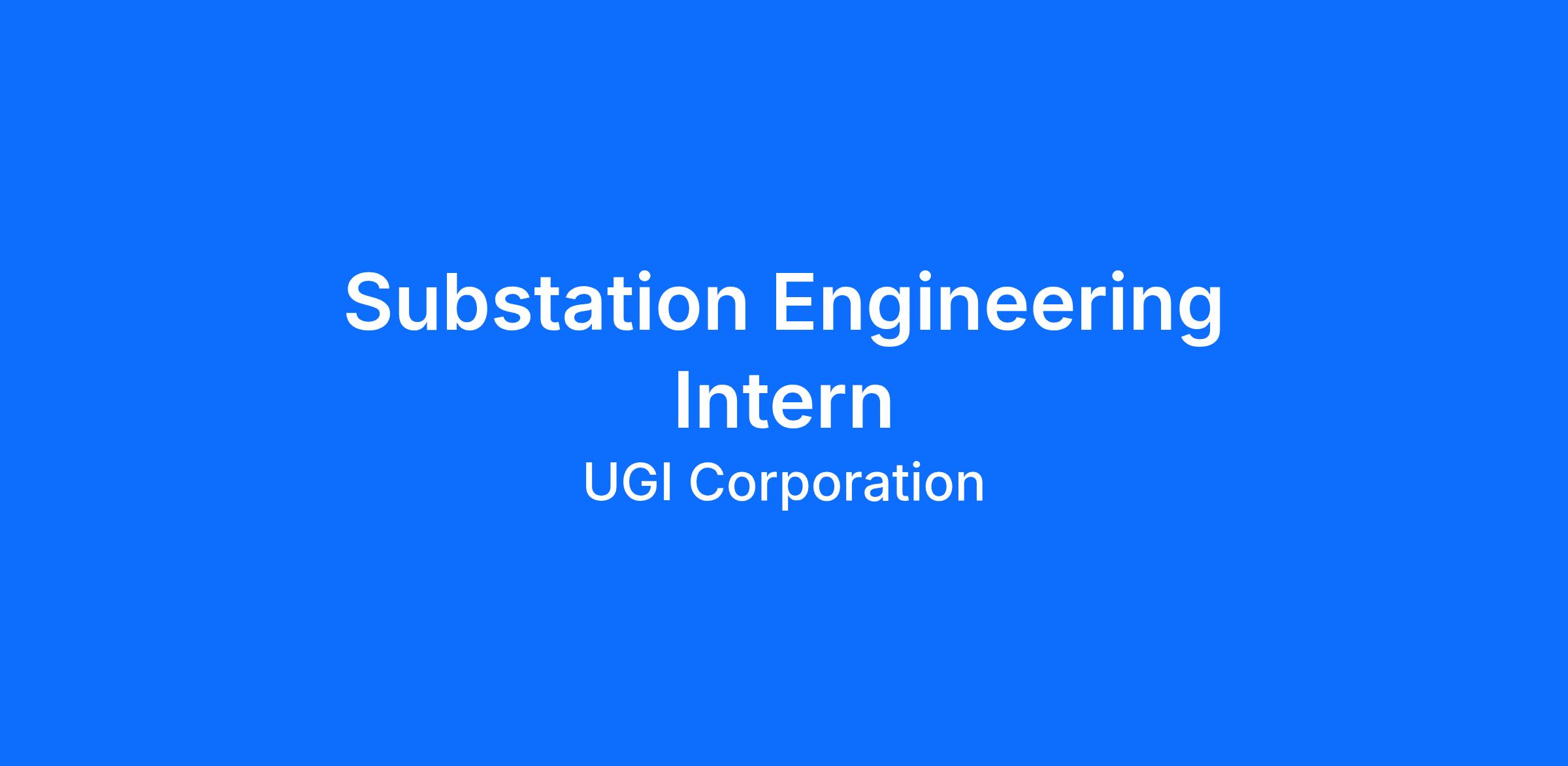 Substation Engineering Intern

UGI Corporation